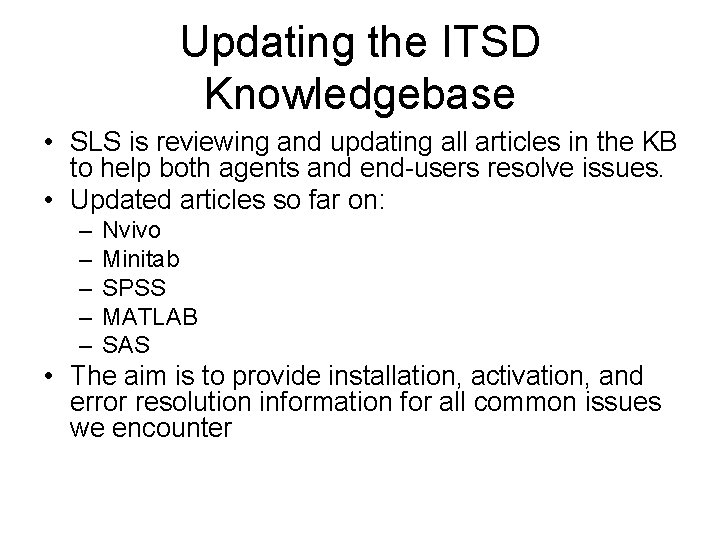 Updating the ITSD Knowledgebase

• SLS is reviewing and updating all articles in the KB to help both agents and end-users resolve issues.
• Updated articles so far on:
– Nvivo
– Minitab
– SPSS
– MATLAB
– SAS
• The aim is to provide installation, activation, and error resolution information for all common issues we encounter